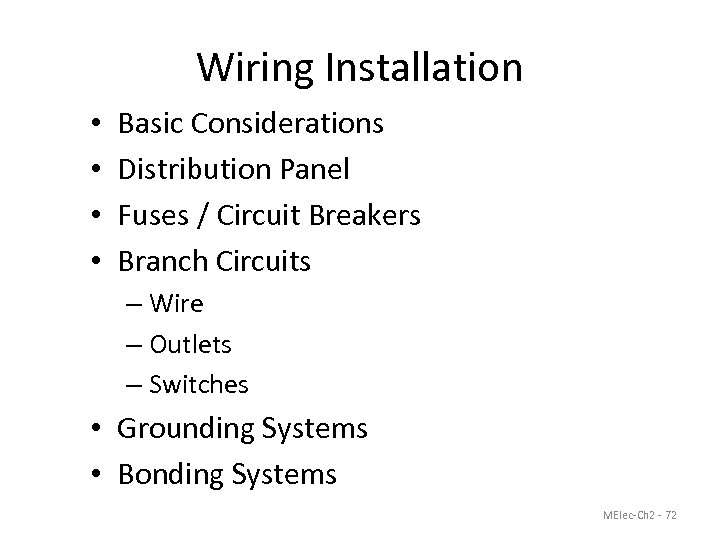 Wiring Installation

• Basic Considerations
• Distribution Panel
• Fuses / Circuit Breakers
• Branch Circuits
– Wire
– Outlets
– Switches
• Grounding Systems
• Bonding Systems

MElec-Ch2 - 72